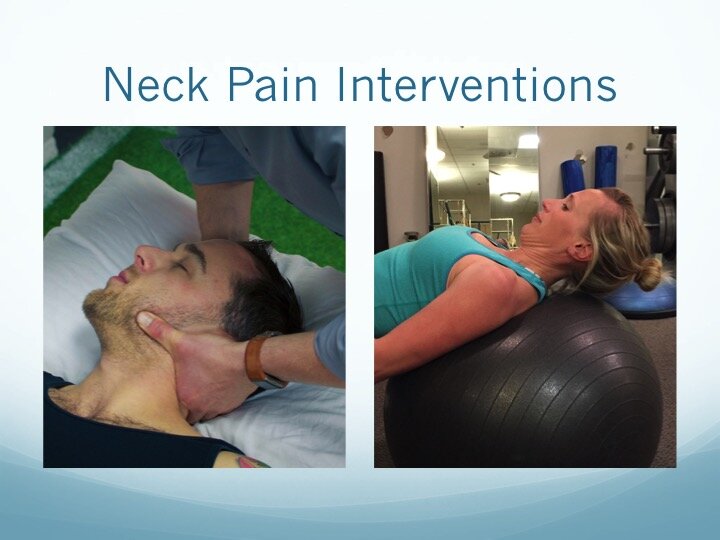 Neck Pain Interventions